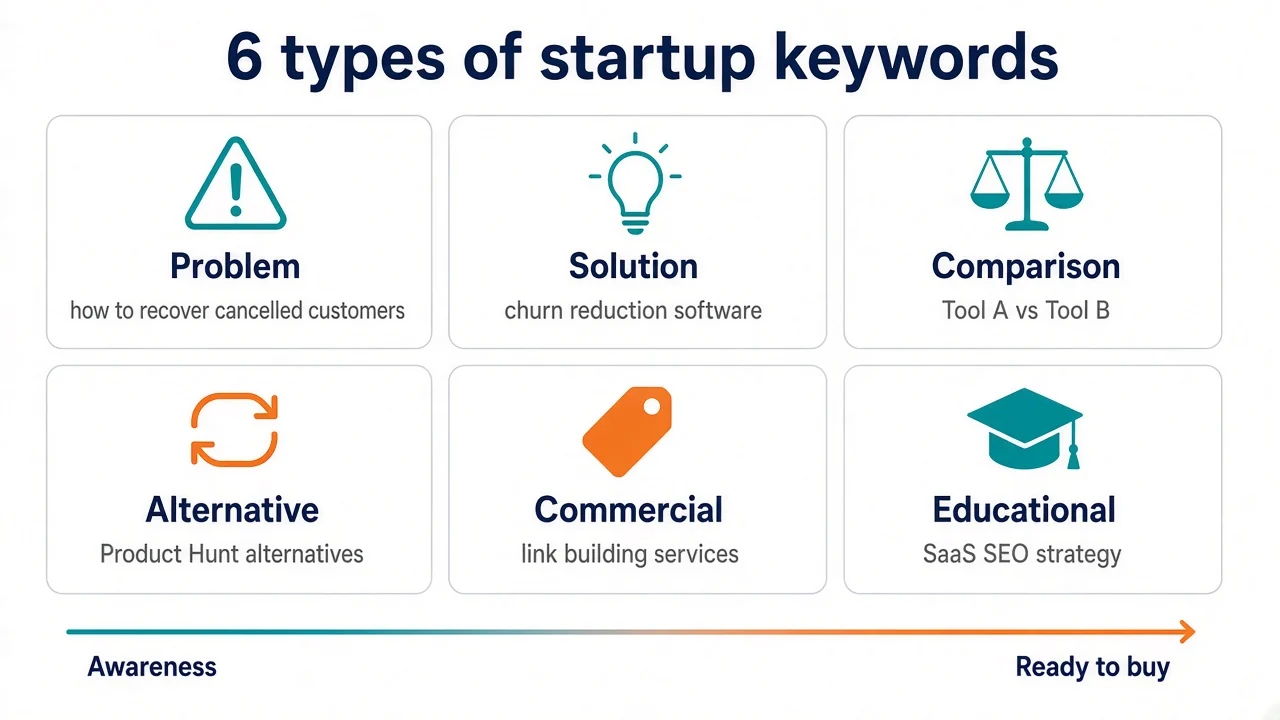 6 types of startup keywords

Problem
how to recover cancelled customers

Solution
churn reduction software

Comparison
Tool A vs Tool B

Alternative
Product Hunt alternatives

Commercial
link building services

Educational
SaaS SEO strategy

Awareness

Ready to buy